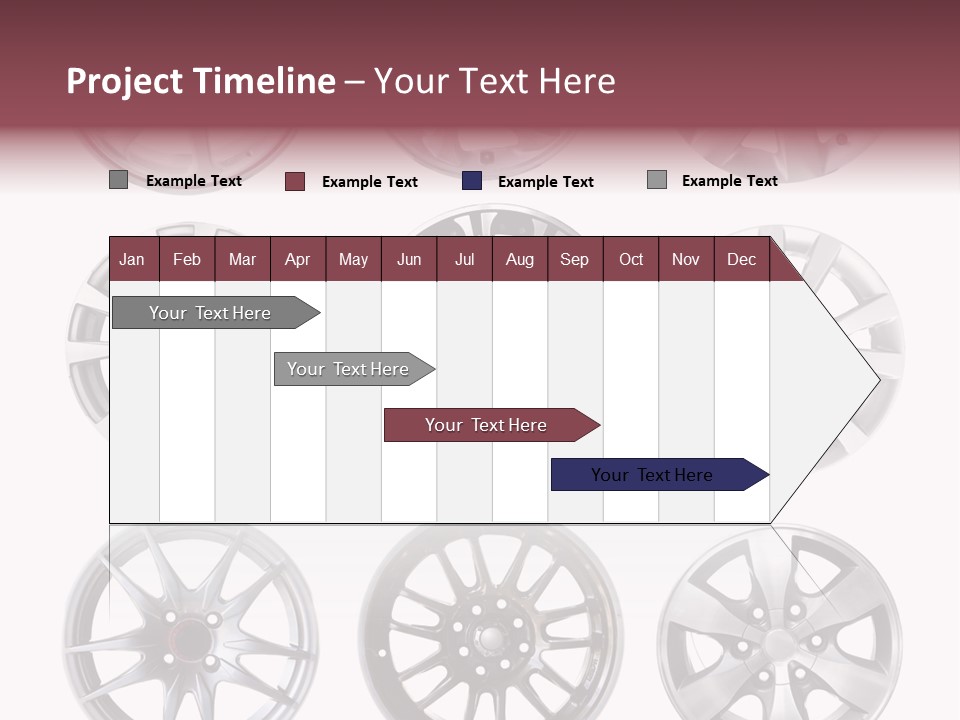 Project Timeline – Your Text Here

Example Text Example Text Example Text Example Text

| Jan | Feb | Mar | Apr | May | Jun | Jul | Aug | Sep | Oct | Nov | Dec |
|---|---|---|---|---|---|---|---|---|---|---|---|

Your Text Here

Your Text Here

Your Text Here

Your Text Here